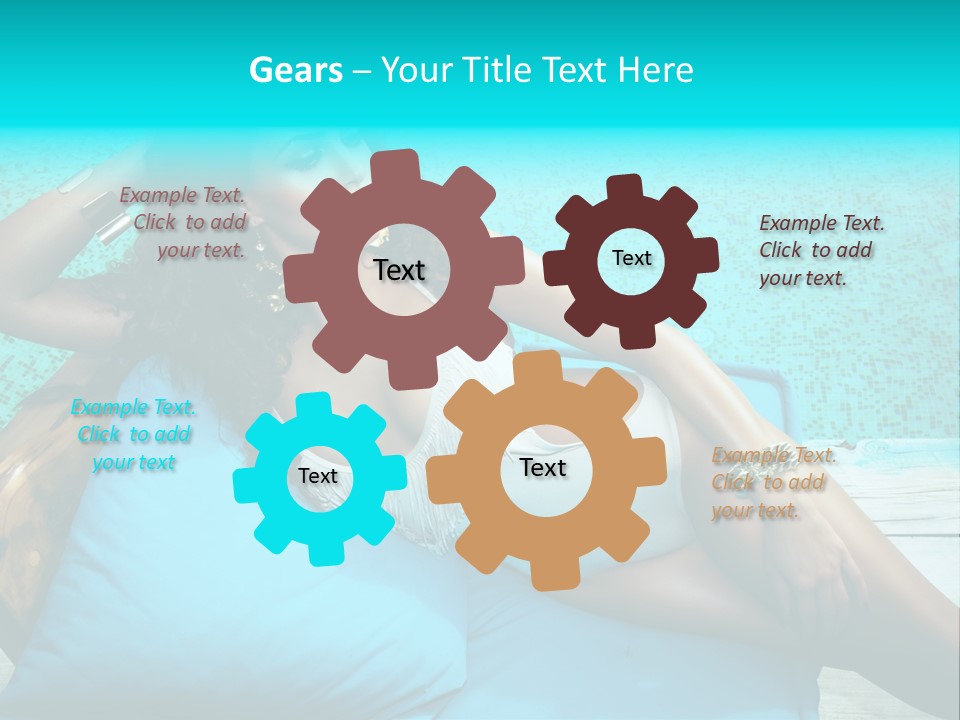 Gears – Your Title Text Here

Example Text. Click to add your text.

Text

Text

Example Text. Click to add your text.

Example Text. Click to add your text

Text

Text

Example Text. Click to add your text.